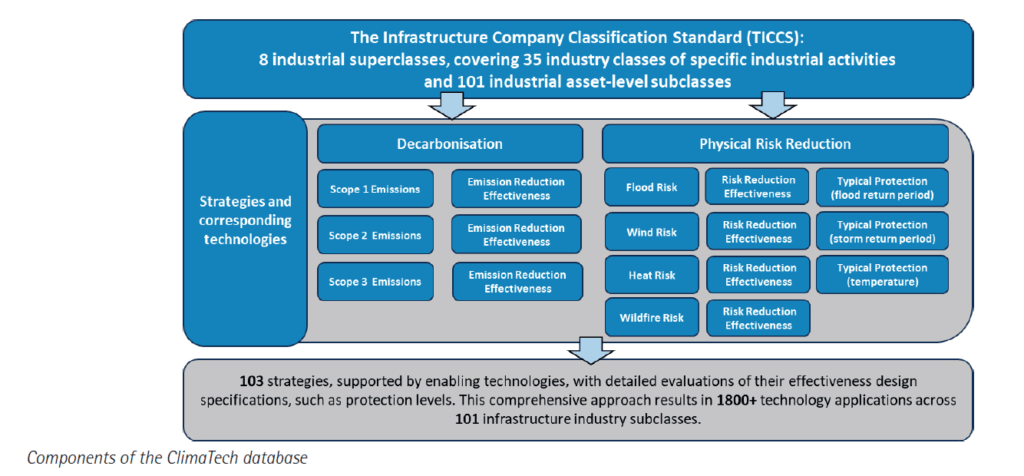 The Infrastructure Company Classification Standard (TICCS): 8 industrial superclasses, covering 35 industry classes of specific industrial activities and 101 industrial asset-level subclasses

Strategies and corresponding technologies

Decarbonisation

Scope 1 Emissions

Emission Reduction Effectiveness

Scope 2 Emissions

Emission Reduction Effectiveness

Scope 3 Emissions

Emission Reduction Effectiveness

Physical Risk Reduction

Flood Risk

Risk Reduction Effectiveness

Typical Protection (flood return period)

Wind Risk

Risk Reduction Effectiveness

Typical Protection (storm return period)

Heat Risk

Risk Reduction Effectiveness

Typical Protection (temperature)

Wildfire Risk

Risk Reduction Effectiveness

103 strategies, supported by enabling technologies, with detailed evaluations of their effectiveness design specifications, such as protection levels. This comprehensive approach results in 1800+ technology applications across 101 infrastructure industry subclasses.

Components of the ClimaTech database